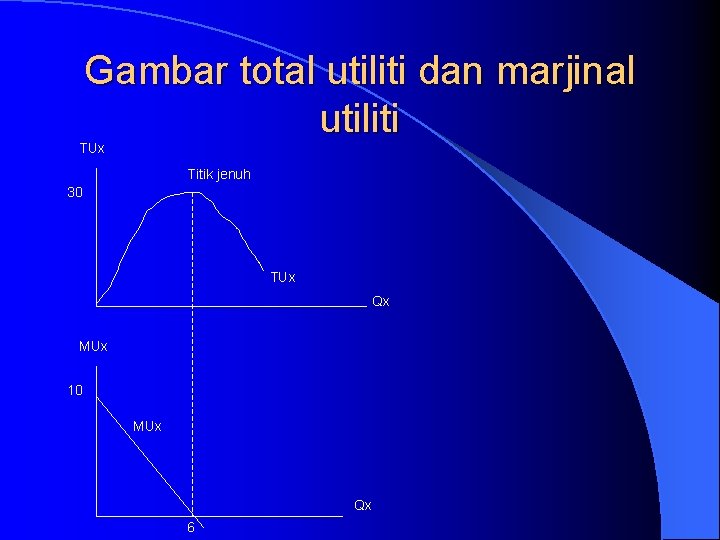 Gambar total utiliti dan marjinal utiliti

TUx

Titik jenuh

30

TUx

Qx

MUx

10

MUx

Qx

6